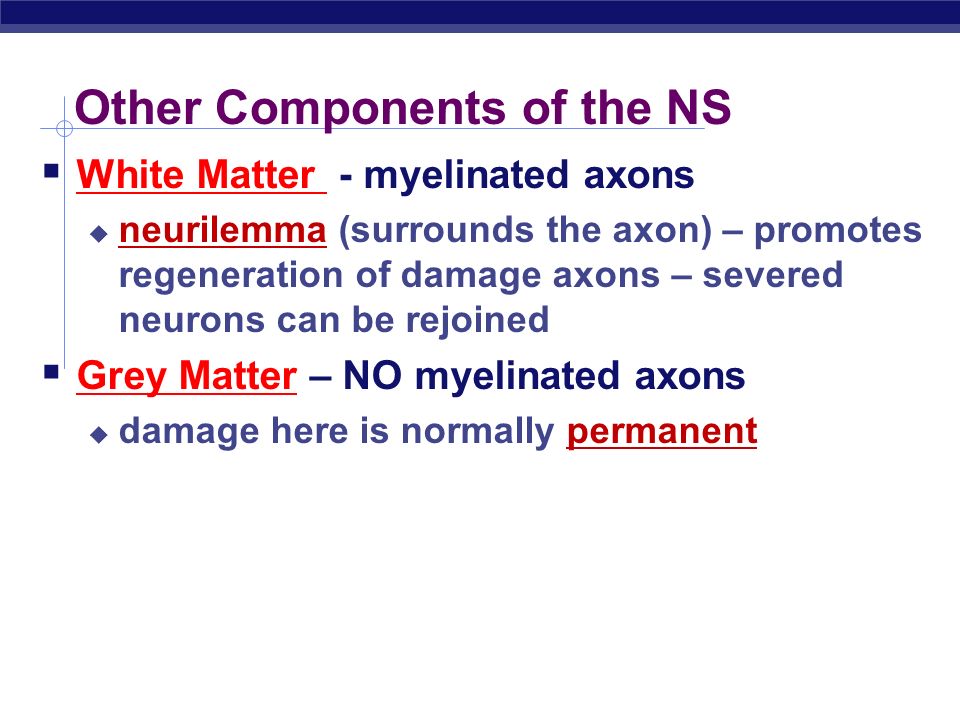 Other Components of the NS

White Matter - myelinated axons

neurilemma (surrounds the axon) – promotes regeneration of damage axons – severed neurons can be rejoined

Grey Matter – NO myelinated axons

damage here is normally permanent